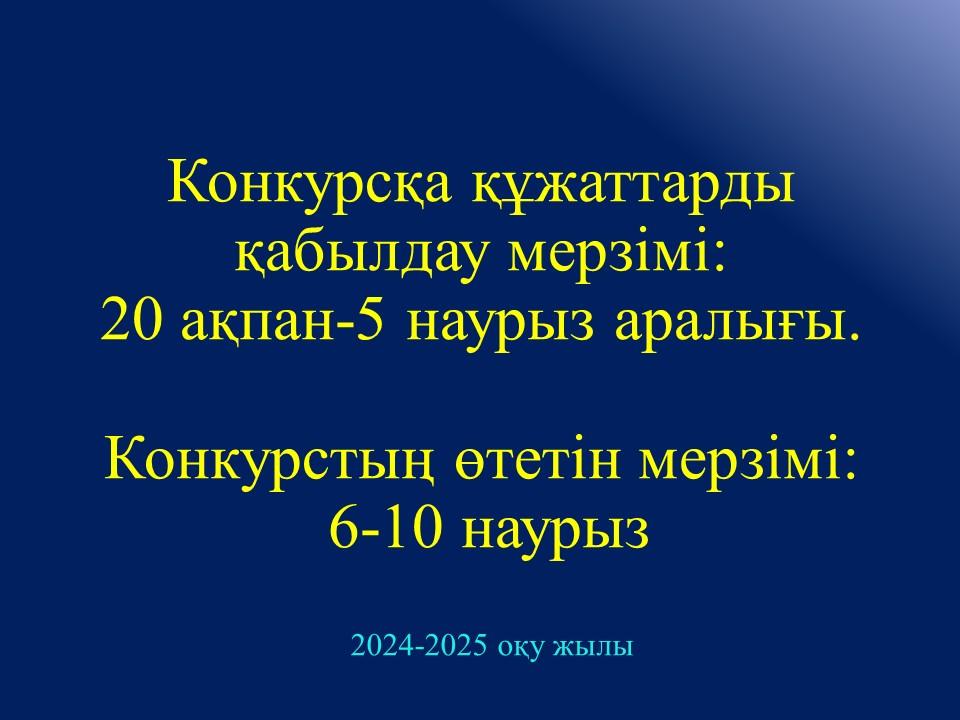 Конкурсқа құжаттарды қабылдау мерзімі:
20 ақпан-5 наурыз аралығы.

Конкурстың өтетін мерзімі:
6-10 наурыз

2024-2025 оқу жылы